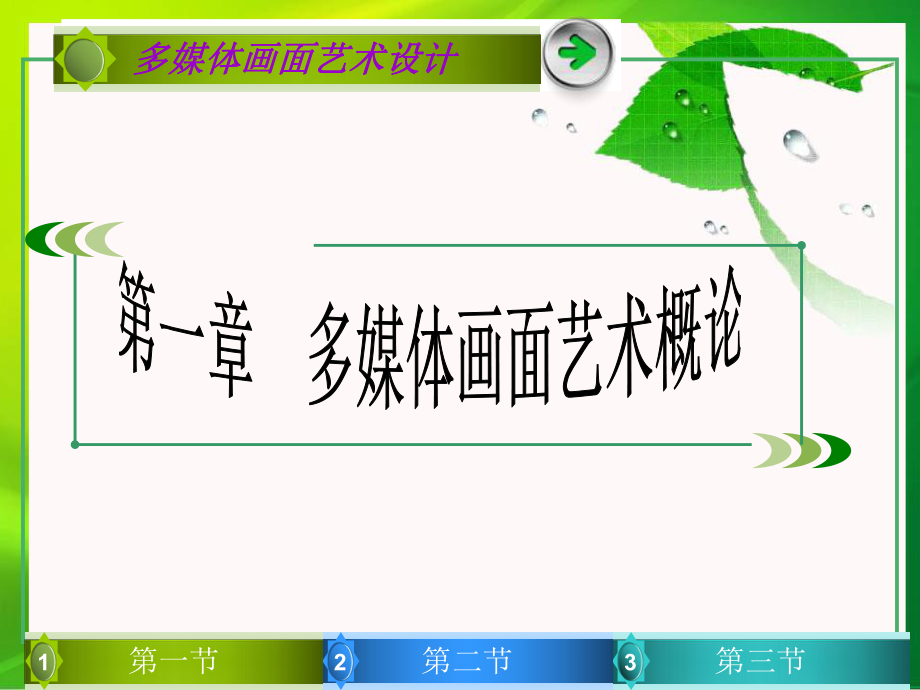 多媒体画面艺术设计

第一章　多媒体画面艺术概论

1 第一节
2 第二节
3 第三节